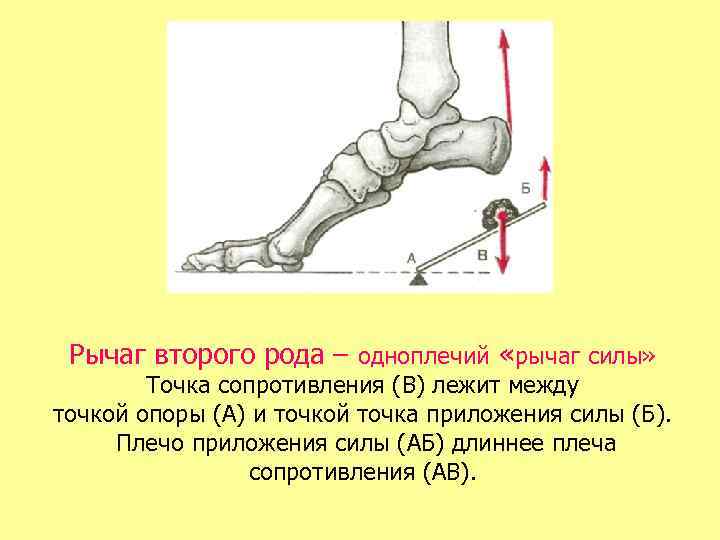 Б
А
В

Рычаг второго рода – одноплечий «рычаг силы»
Точка сопротивления (В) лежит между точкой опоры (А) и точкой точка приложения силы (Б).
Плечо приложения силы (АБ) длиннее плеча сопротивления (АВ).